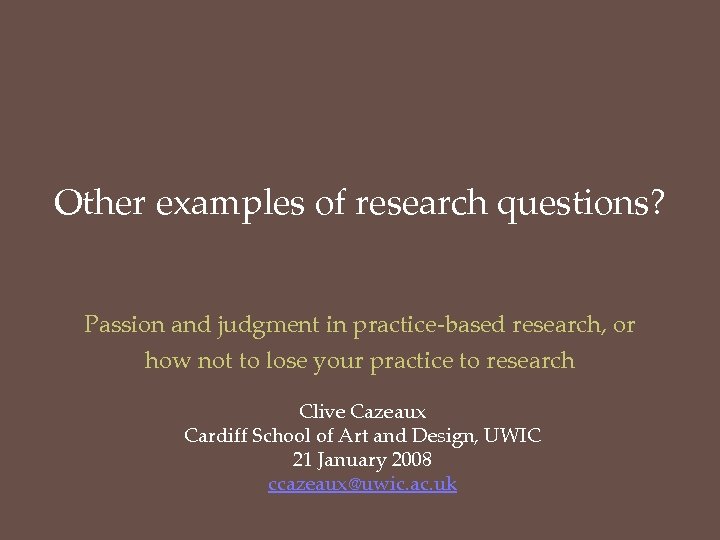 Other examples of research questions?

Passion and judgment in practice-based research, or how not to lose your practice to research

Clive Cazeaux
Cardiff School of Art and Design, UWIC
21 January 2008
ccazeaux@uwic.ac.uk